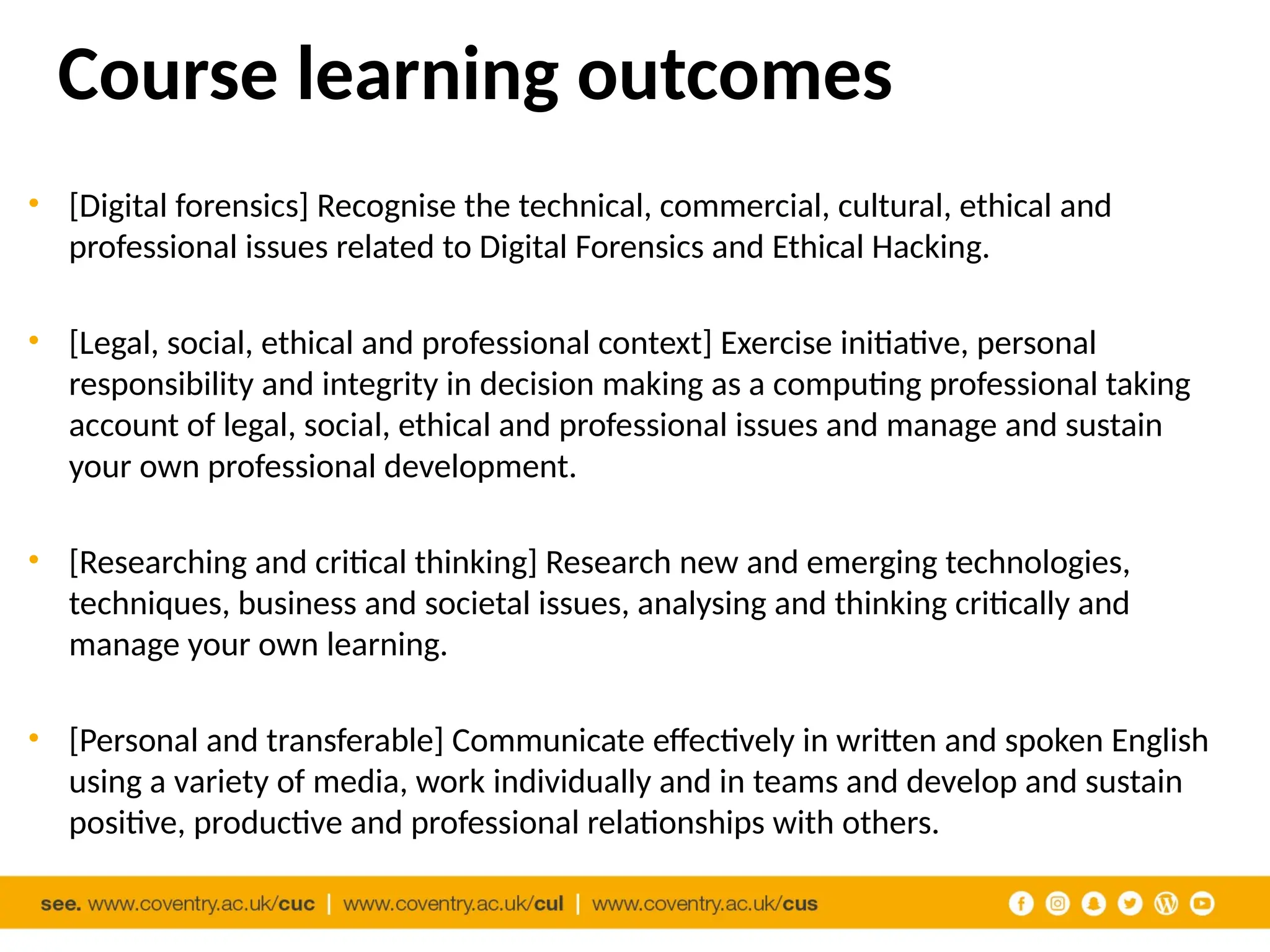 Course learning outcomes

• [Digital forensics] Recognise the technical, commercial, cultural, ethical and professional issues related to Digital Forensics and Ethical Hacking.

• [Legal, social, ethical and professional context] Exercise initiative, personal responsibility and integrity in decision making as a computing professional taking account of legal, social, ethical and professional issues and manage and sustain your own professional development.

• [Researching and critical thinking] Research new and emerging technologies, techniques, business and societal issues, analysing and thinking critically and manage your own learning.

• [Personal and transferable] Communicate effectively in written and spoken English using a variety of media, work individually and in teams and develop and sustain positive, productive and professional relationships with others.

see. www.coventry.ac.uk/cuc | www.coventry.ac.uk/cul | www.coventry.ac.uk/cus